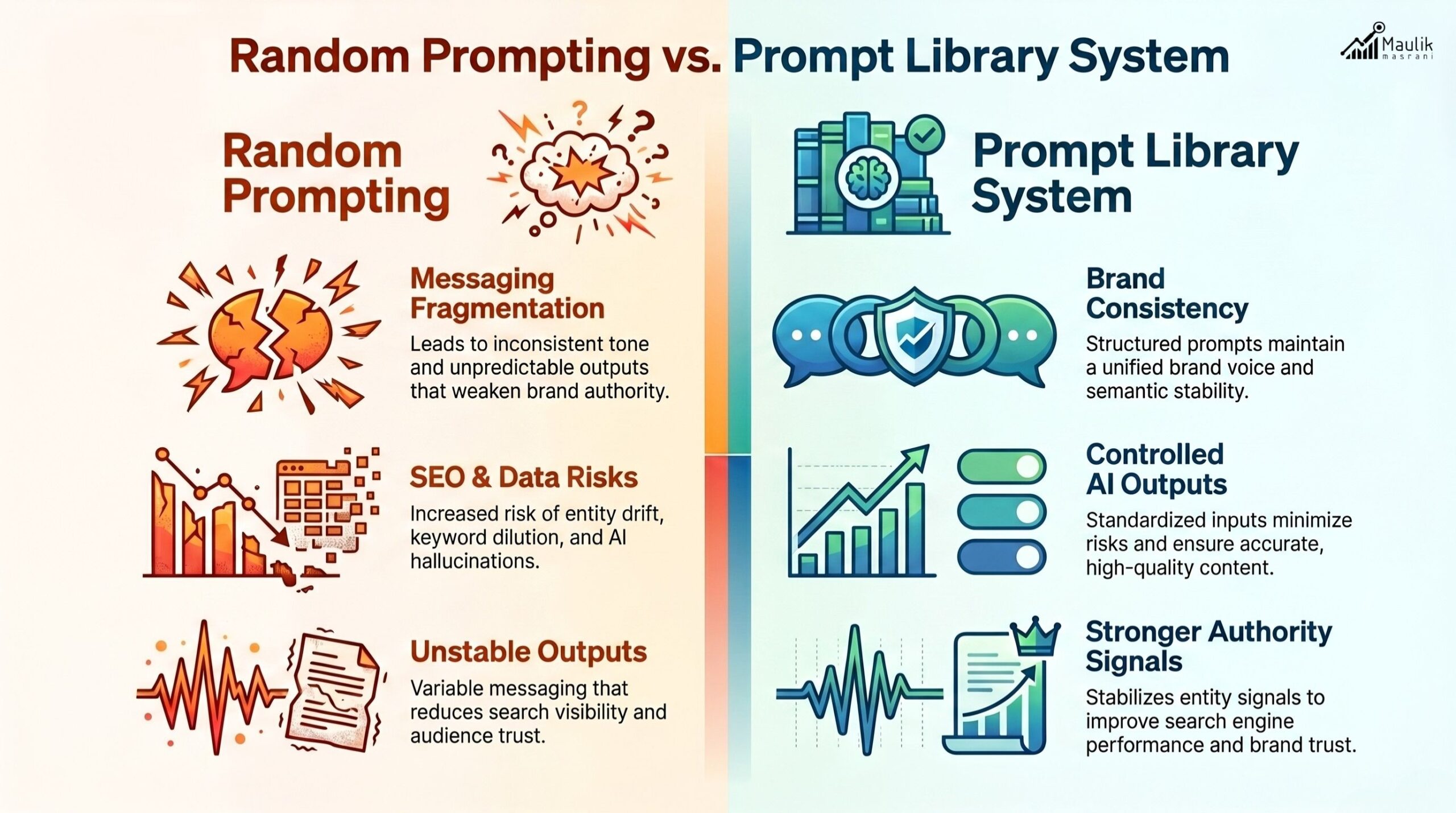 Random Prompting vs. Prompt Library System

Maulik masrani

Random Prompting

Messaging Fragmentation

Leads to inconsistent tone and unpredictable outputs that weaken brand authority.

SEO & Data Risks

Increased risk of entity drift, keyword dilution, and AI hallucinations.

Unstable Outputs

Variable messaging that reduces search visibility and audience trust.

Prompt Library System

Brand Consistency

Structured prompts maintain a unified brand voice and semantic stability.

Controlled AI Outputs

Standardized inputs minimize risks and ensure accurate, high-quality content.

Stronger Authority Signals

Stabilizes entity signals to improve search engine performance and brand trust.